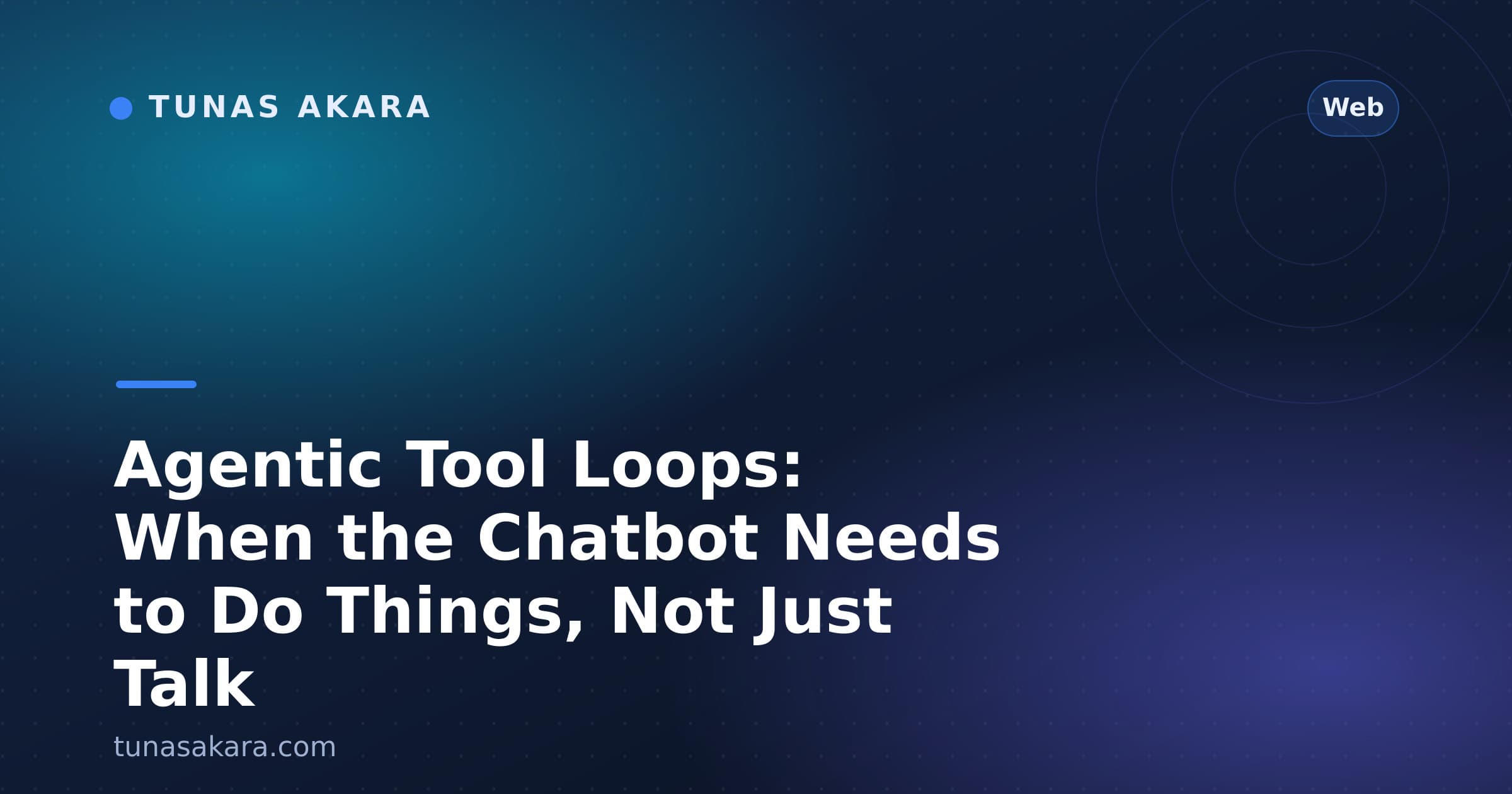 TUNAS AKARA

Web

Agentic Tool Loops: When the Chatbot Needs to Do Things, Not Just Talk

tunasakara.com